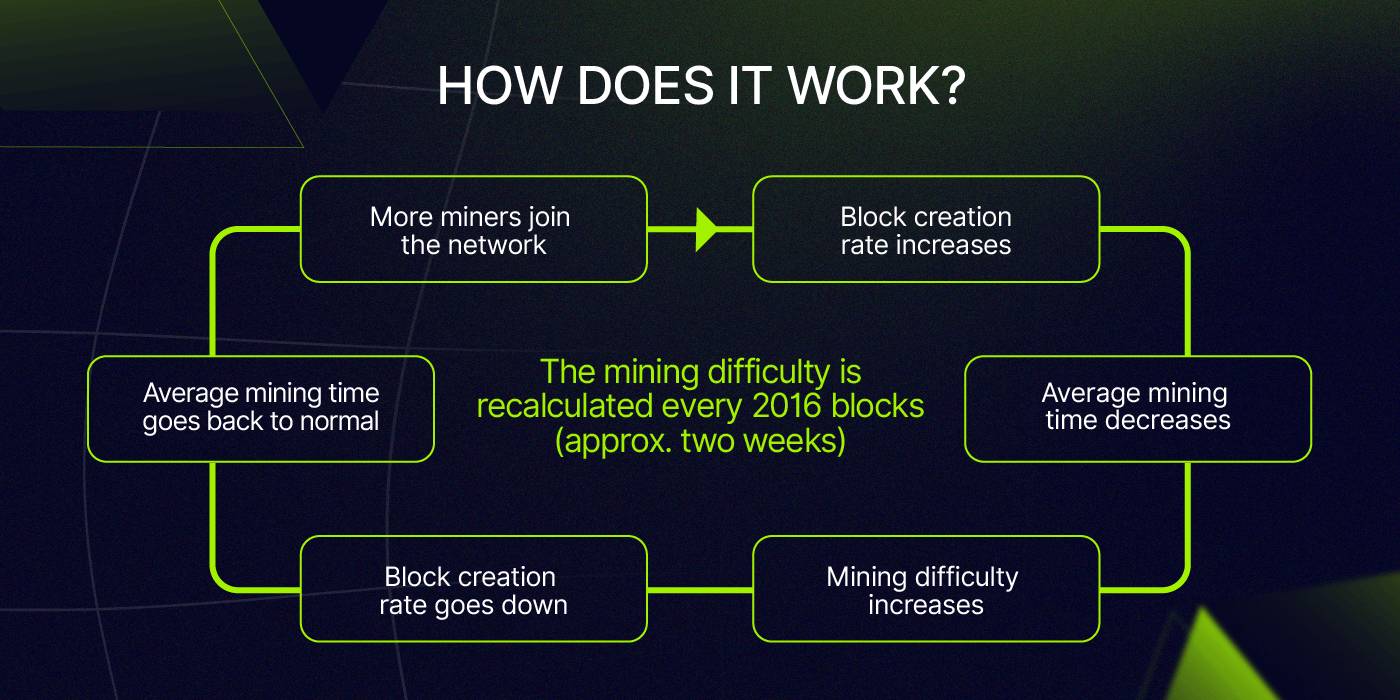 HOW DOES IT WORK?

More miners join the network

Block creation rate increases

Average mining time decreases

Mining difficulty increases

Block creation rate goes down

Average mining time goes back to normal

The mining difficulty is recalculated every 2016 blocks (approx. two weeks)